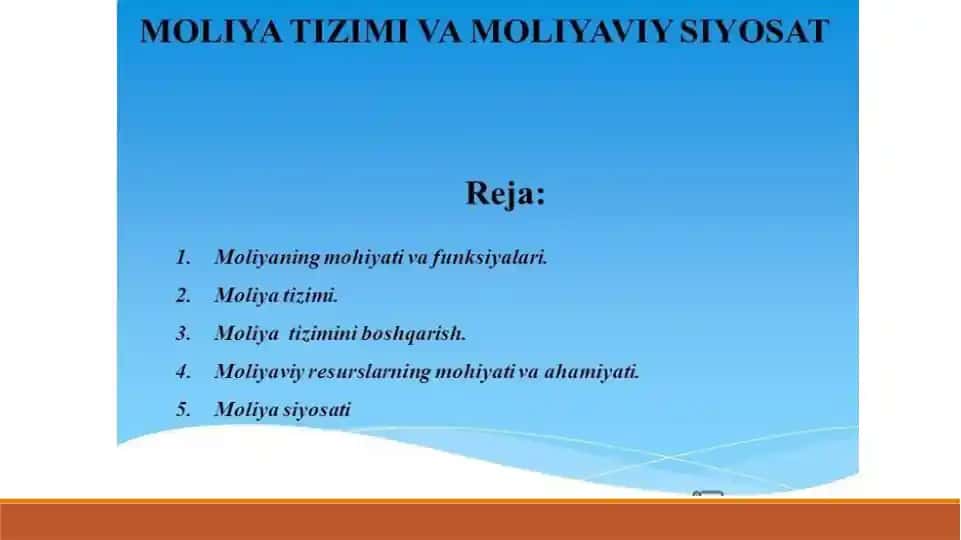 MOLIYA TIZIMI VA MOLIYAVIY SIYOSAT

Reja:

1. Moliyaning mohiyati va funksiyalari.
2. Moliya tizimi.
3. Moliya tizimini boshqarish.
4. Moliyaviy resurslarning mohiyati va ahamiyati.
5. Moliya siyosati